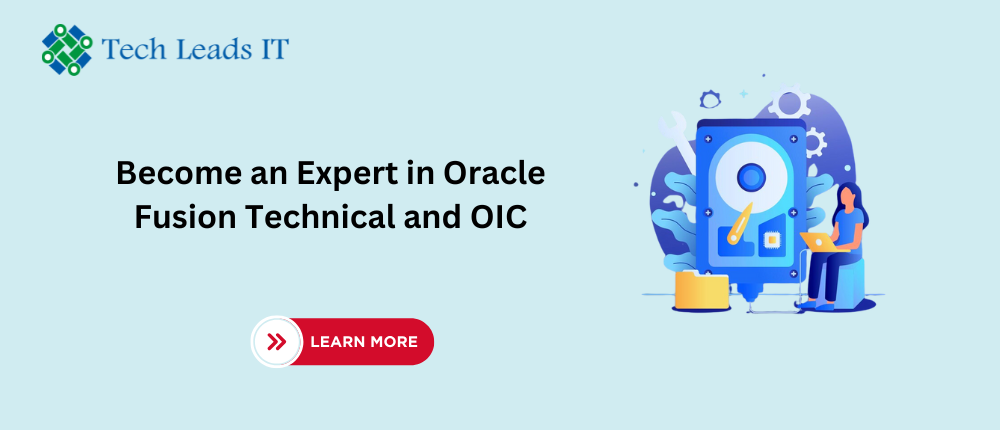 Tech Leads IT

Become an Expert in Oracle Fusion Technical and OIC

LEARN MORE